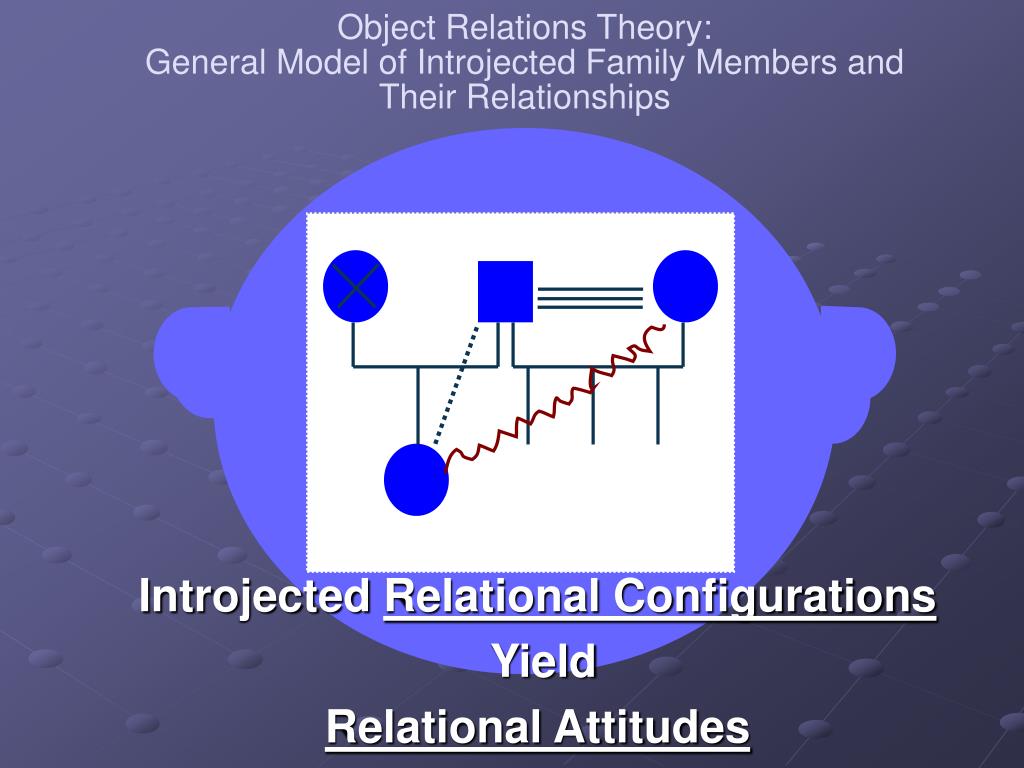 Object Relations Theory:
General Model of Introjected Family Members and Their Relationships

Introjected Relational Configurations
Yield
Relational Attitudes